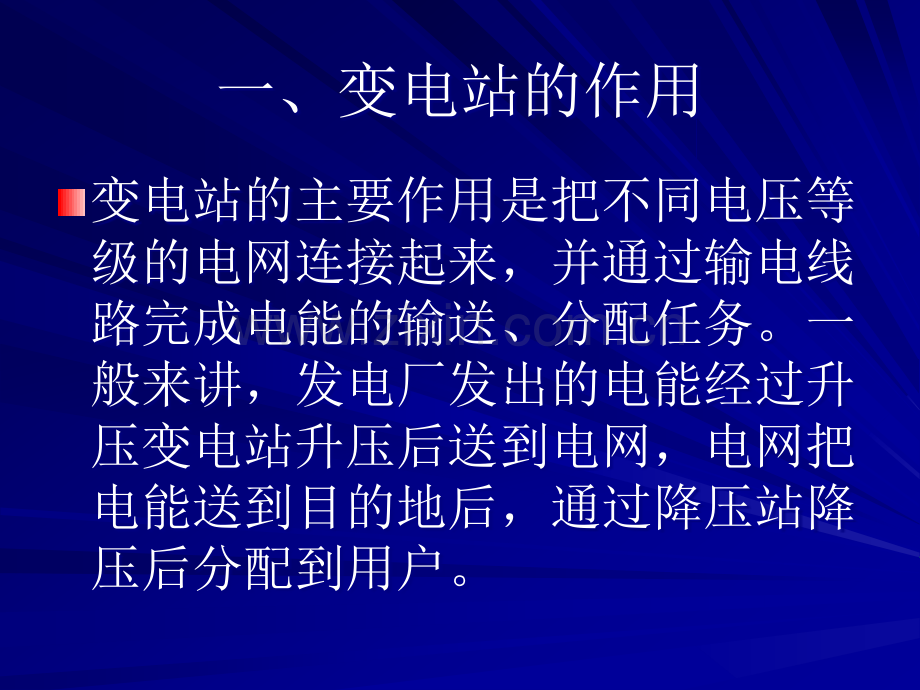 一、变电站的作用

变电站的主要作用是把不同电压等级的电网连接起来，并通过输电线路完成电能的输送、分配任务。一般来讲，发电厂发出的电能经过升压变电站升压后送到电网，电网把电能送到目的地后，通过降压站降压后分配到用户。